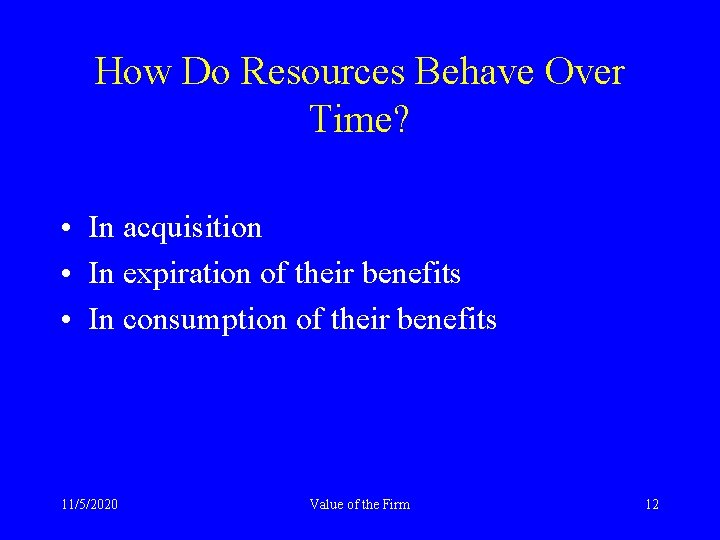 How Do Resources Behave Over Time?

• In acquisition
• In expiration of their benefits
• In consumption of their benefits

11/5/2020

Value of the Firm

12